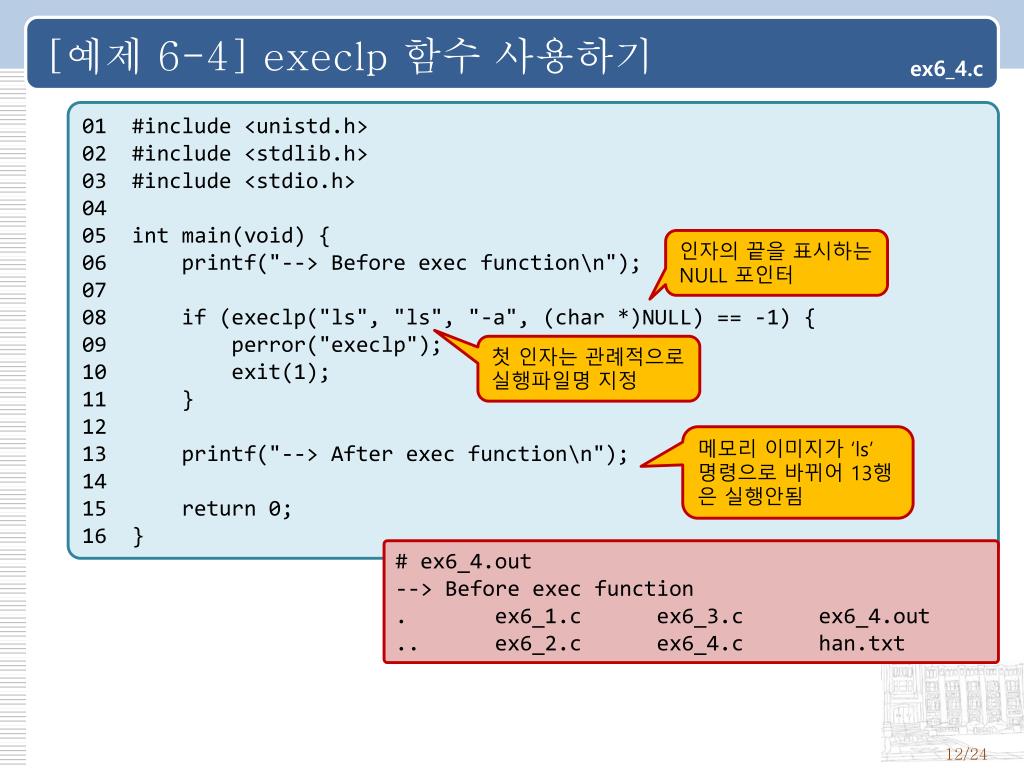 [예제 6-4] execlp 함수 사용하기

ex6_4.c

01 #include <unistd.h>
02 #include <stdlib.h>
03 #include <stdio.h>
04
05 int main(void) {
06     printf("--> Before exec function\n");
07
08     if (execlp("ls", "ls", "-a", (char *)NULL) == -1) {
09         perror("execlp");
10         exit(1);
11     }
12
13     printf("--> After exec function\n");
14
15     return 0;
16 }

인자의 끝을 표시하는 NULL 포인터

첫 인자는 관례적으로 실행파일명 지정

메모리 이미지가 'ls' 명령으로 바뀌어 13행은 실행안됨

# ex6_4.out
--> Before exec function
.       ex6_1.c      ex6_3.c      ex6_4.out
..      ex6_2.c      ex6_4.c      han.txt

12/24